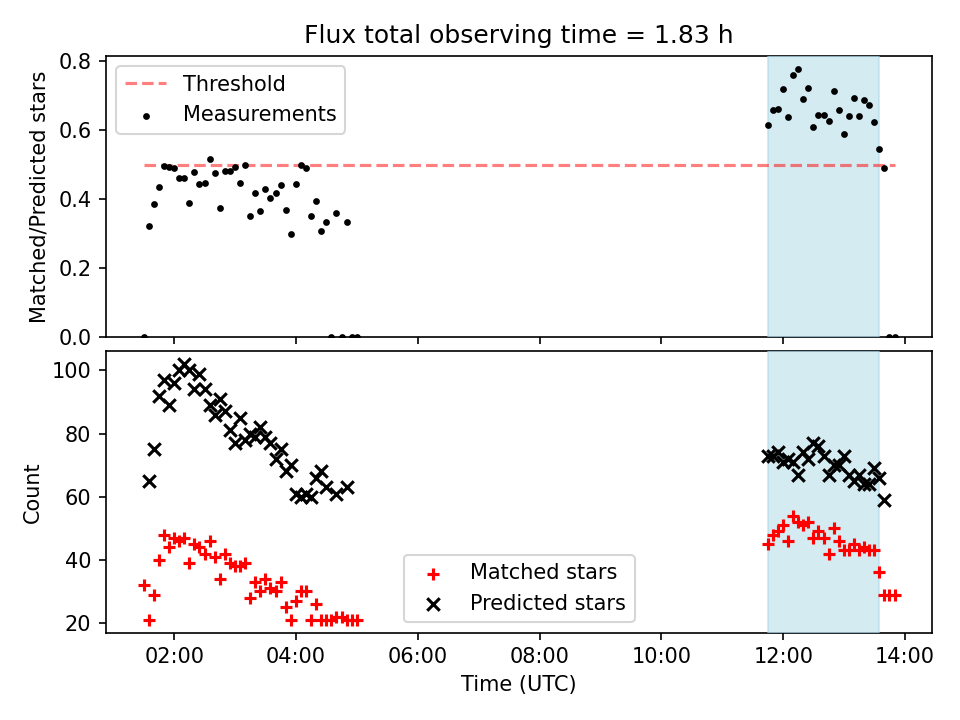 Flux total observing time = 1.83 h

Threshold
Measurements

Matched/Predicted stars

0.8
0.6
0.4
0.2
0.0

Count

100
80
60
40
20

Matched stars
Predicted stars

02:00
04:00
06:00
08:00
10:00
12:00
14:00

Time (UTC)